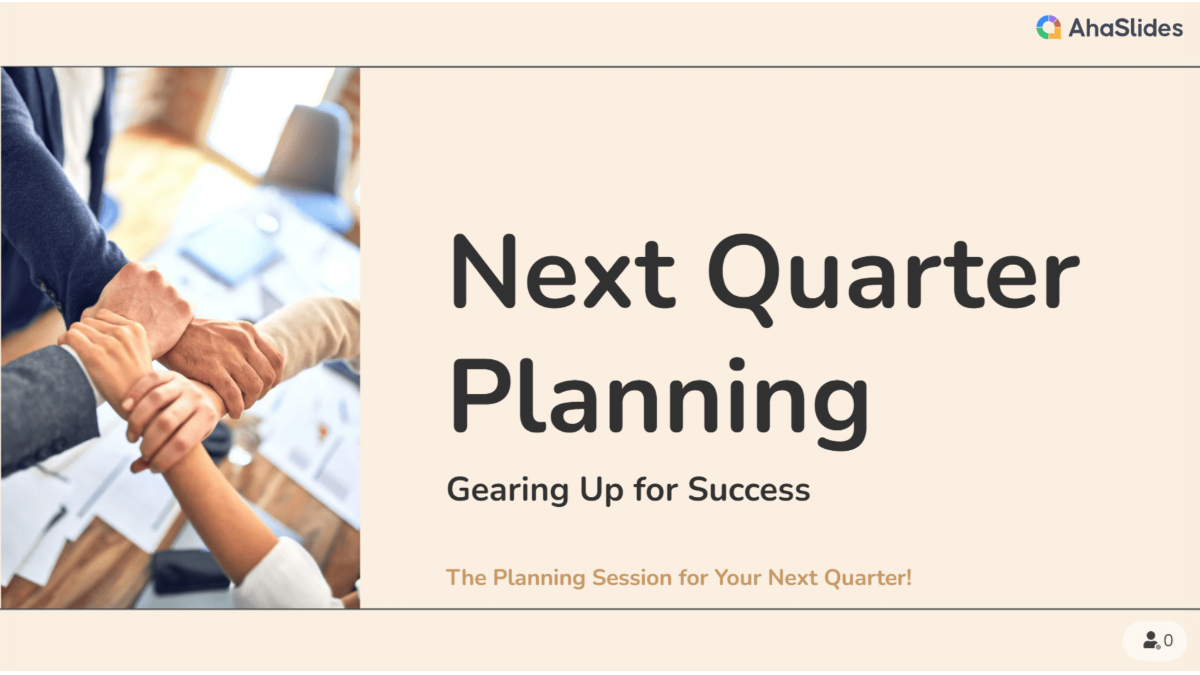 AhaSlides

Next Quarter Planning

Gearing Up for Success

The Planning Session for Your Next Quarter!

0